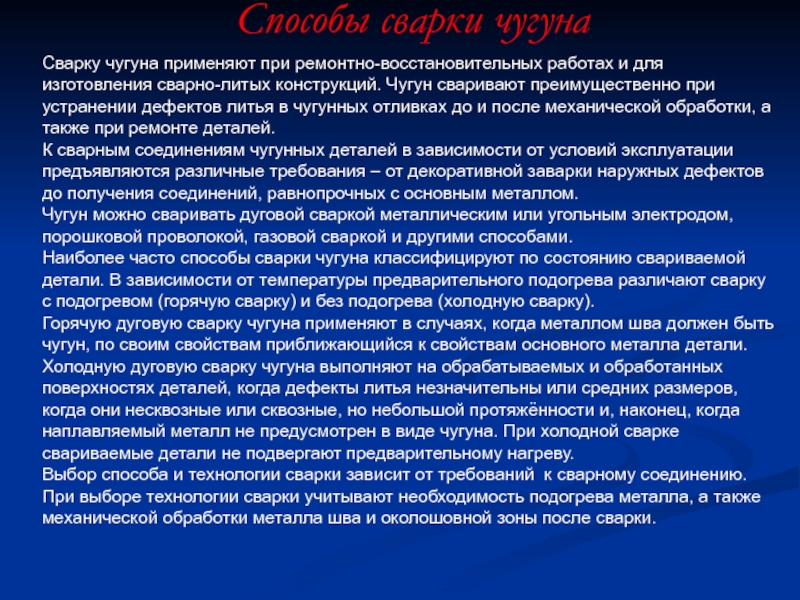 Способы сварки чугуна

Сварку чугуна применяют при ремонтно-восстановительных работах и для изготовления сварно-литых конструкций. Чугун сваривают преимущественно при устранении дефектов литья в чугунных отливках до и после механической обработки, а также при ремонте деталей.
К сварным соединениям чугунных деталей в зависимости от условий эксплуатации предъявляются различные требования – от декоративной заварки наружных дефектов до получения соединений, равнопрочных с основным металлом.
Чугун можно сваривать дуговой сваркой металлическим или угольным электродом, порошковой проволокой, газовой сваркой и другими способами.
Наиболее часто способы сварки чугуна классифицируют по состоянию свариваемой детали. В зависимости от температуры предварительного подогрева различают сварку с подогревом (горячую сварку) и без подогрева (холодную сварку).
Горячую дуговую сварку чугуна применяют в случаях, когда металлом шва должен быть чугун, по своим свойствам приближающийся к свойствам основного металла детали.
Холодную дуговую сварку чугуна выполняют на обрабатываемых и обработанных поверхностях деталей, когда дефекты литья незначительны или средних размеров, когда они несквозные или сквозные, но небольшой протяжённости и, наконец, когда наплавляемый металл не предусмотрен в виде чугуна. При холодной сварке свариваемые детали не подвергают предварительному нагреву.
Выбор способа и технологии сварки зависит от требований к сварному соединению.
При выборе технологии сварки учитывают необходимость подогрева металла, а также механической обработки металла шва и околошовной зоны после сварки.